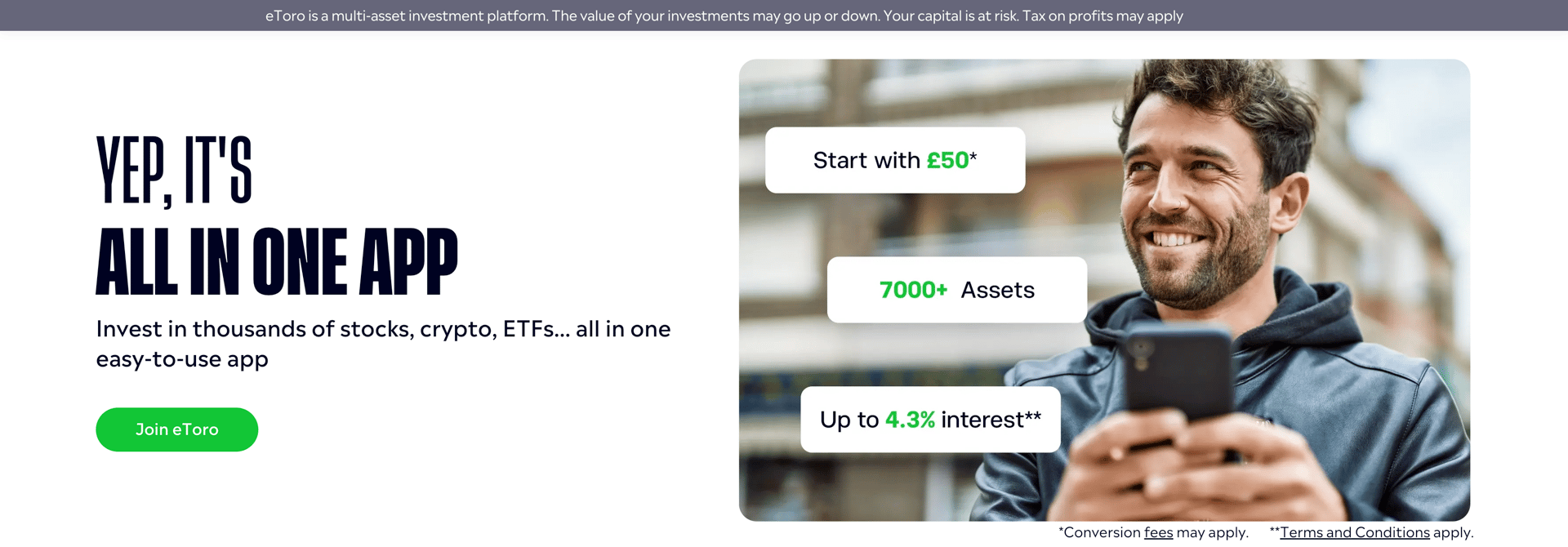 eToro is a multi-asset investment platform. The value of your investments may go up or down. Your capital is at risk. Tax on profits may apply

YEP, IT'S
ALL IN ONE APP

Invest in thousands of stocks, crypto, ETFs... all in one easy-to-use app

Join eToro

Start with £50*

7000+ Assets

Up to 4.3% interest**

*Conversion fees may apply. **Terms and Conditions apply.